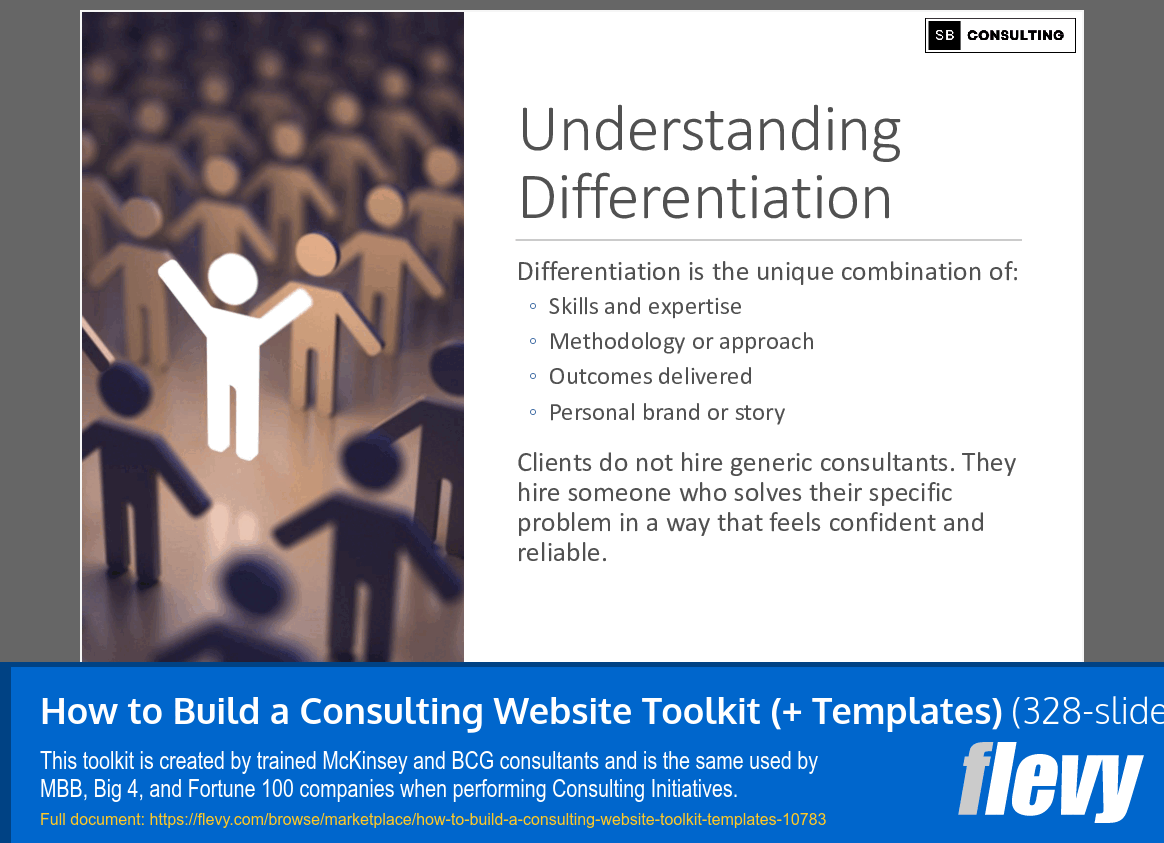 SB CONSULTING

Understanding Differentiation

Differentiation is the unique combination of:
◦ Skills and expertise
◦ Methodology or approach
◦ Outcomes delivered
◦ Personal brand or story

Clients do not hire generic consultants. They hire someone who solves their specific problem in a way that feels confident and reliable.

How to Build a Consulting Website Toolkit (+ Templates) (328-slide

This toolkit is created by trained McKinsey and BCG consultants and is the same used by MBB, Big 4, and Fortune 100 companies when performing Consulting Initiatives.

Full document: https://flevy.com/browse/marketplace/how-to-build-a-consulting-website-toolkit-templates-10783

flevy